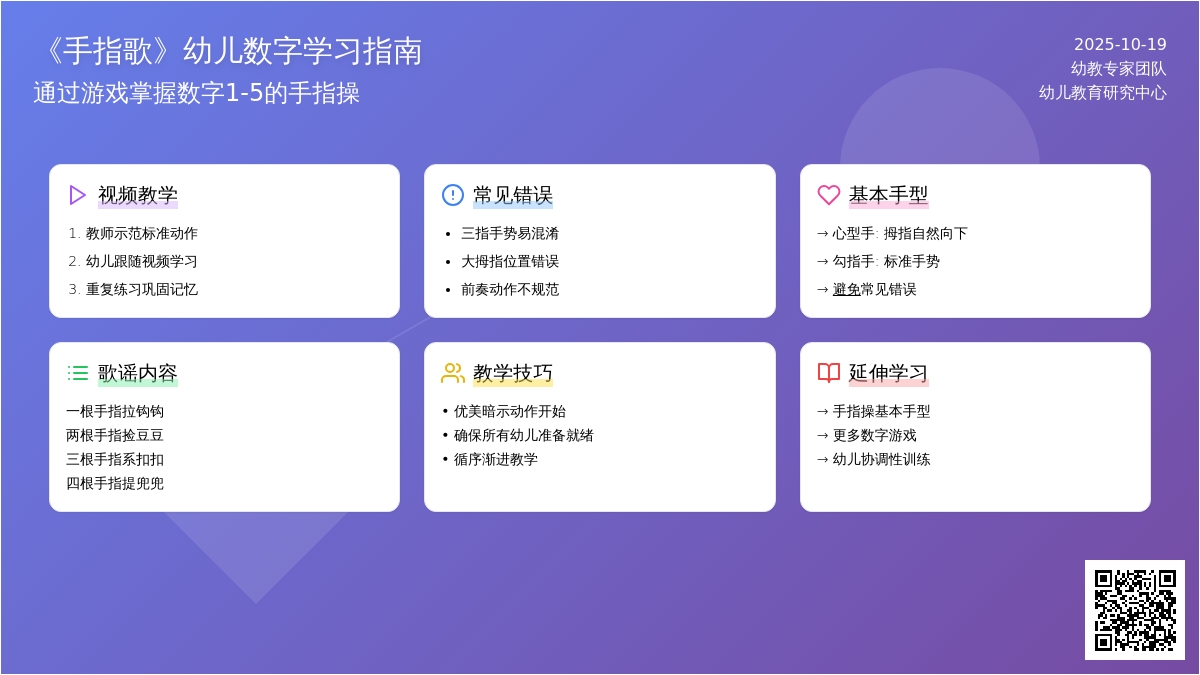 《手指歌》幼儿数字学习指南
通过游戏掌握数字1-5的手指操

2025-10-19
幼教专家团队
幼儿教育研究中心

视频教学
1. 教师示范标准动作
2. 幼儿跟随视频学习
3. 重复练习巩固记忆

常见错误
• 三指手势易混淆
• 大拇指位置错误
• 前奏动作不规范

基本手型
→ 心型手: 拇指自然向下
→ 勾指手: 标准手势
→ 避免常见错误

歌谣内容
一根手指拉钩钩
两根手指捡豆豆
三根手指系扣扣
四根手指提兜兜

教学技巧
• 优美暗示动作开始
• 确保所有幼儿准备就绪
• 循序渐进教学

延伸学习
→ 手指操基本手型
→ 更多数字游戏
→ 幼儿协调性训练